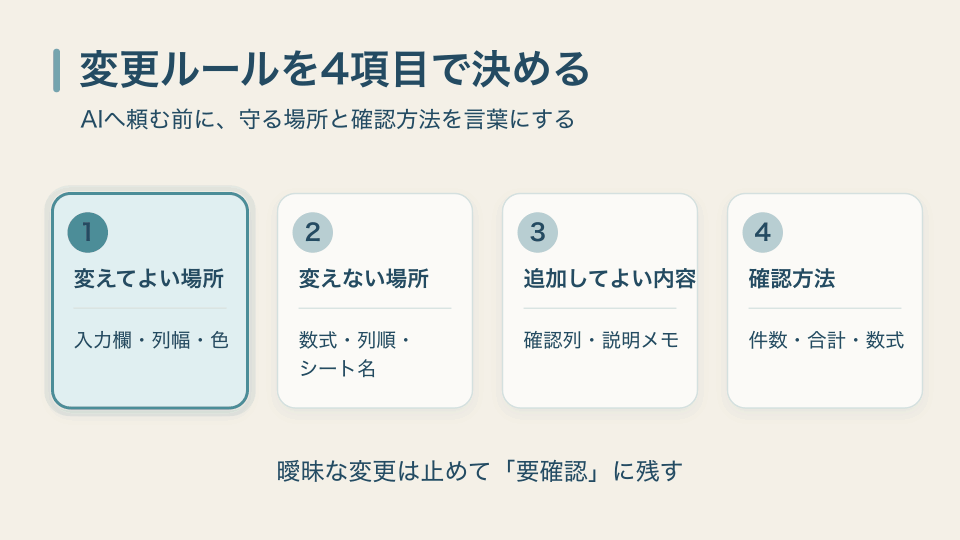 変更ルールを4項目で決める

AIへ頼む前に、守る場所と確認方法を言葉にする

1
変えてよい場所
入力欄・列幅・色

2
変えない場所
数式・列順・シート名

3
追加してよい内容
確認列・説明メモ

4
確認方法
件数・合計・数式

曖昧な変更は止めて「要確認」に残す